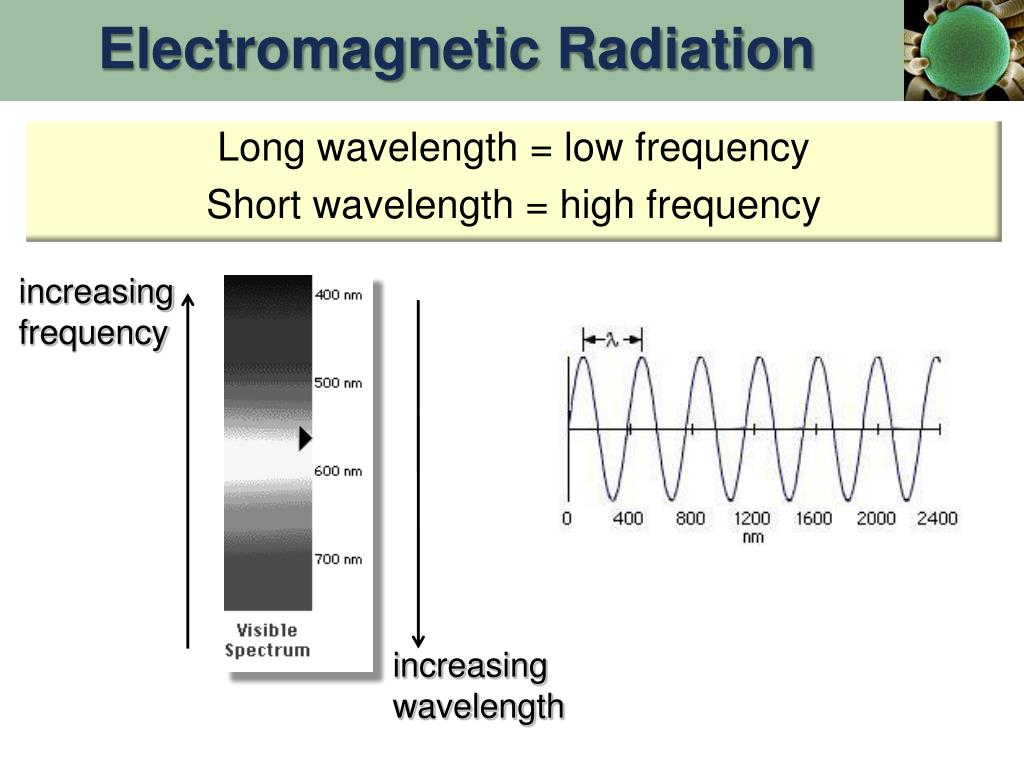 Electromagnetic Radiation

Long wavelength = low frequency
Short wavelength = high frequency

increasing frequency

400 nm
500 nm
600 nm
700 nm
Visible Spectrum

increasing wavelength

$\lambda$

0 400 800 1200 1600 2000 2400
nm